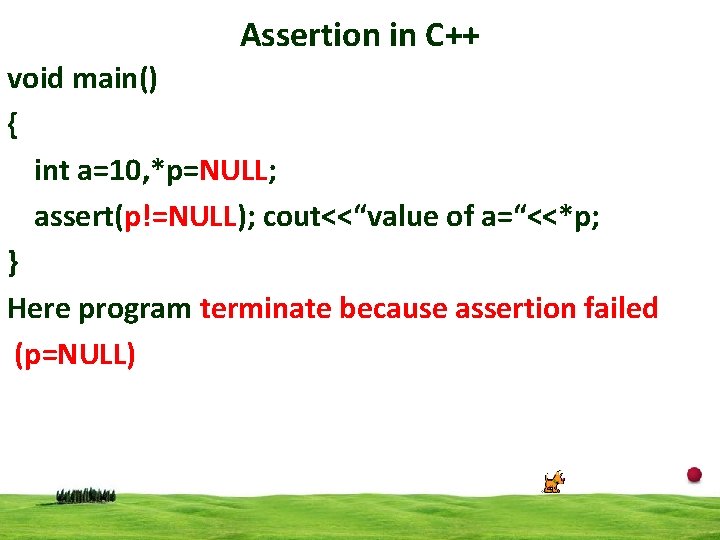 Assertion in C++

void main()

{

int a=10,*p=NULL;

assert(p!=NULL); cout<<“value of a=“<<*p;

}

Here program terminate because assertion failed (p=NULL)